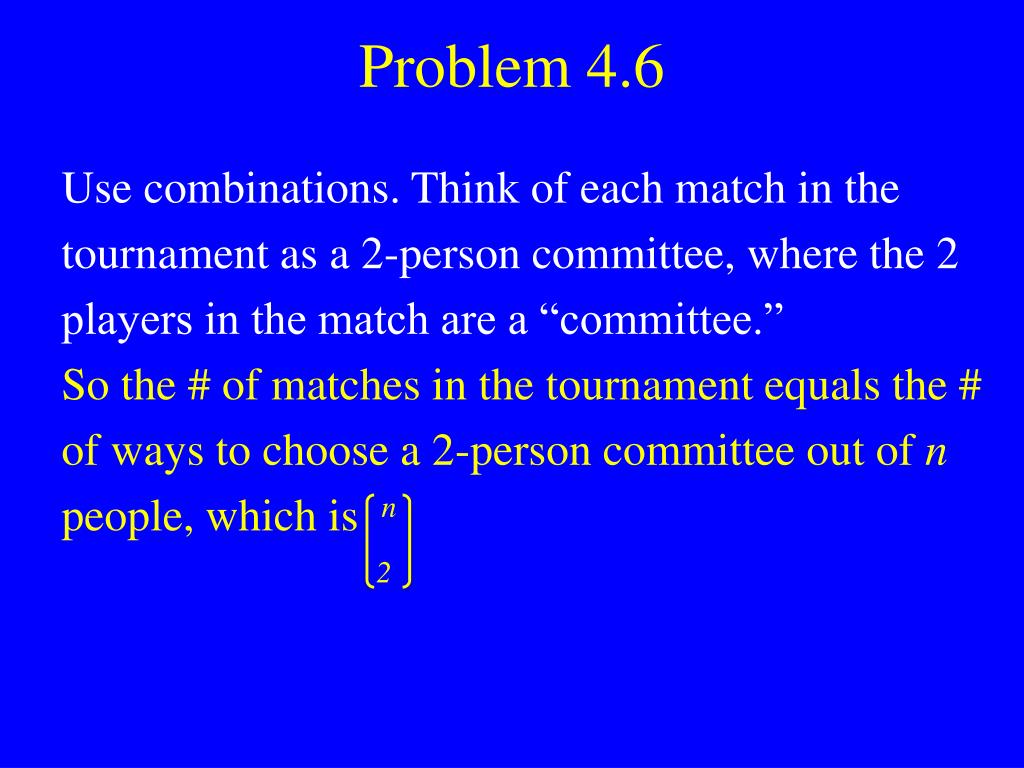 Problem 4.6

Use combinations. Think of each match in the tournament as a 2-person committee, where the 2 players in the match are a “committee.”

So the # of matches in the tournament equals the # of ways to choose a 2-person committee out of $n$ people, which is $\binom{n}{2}$